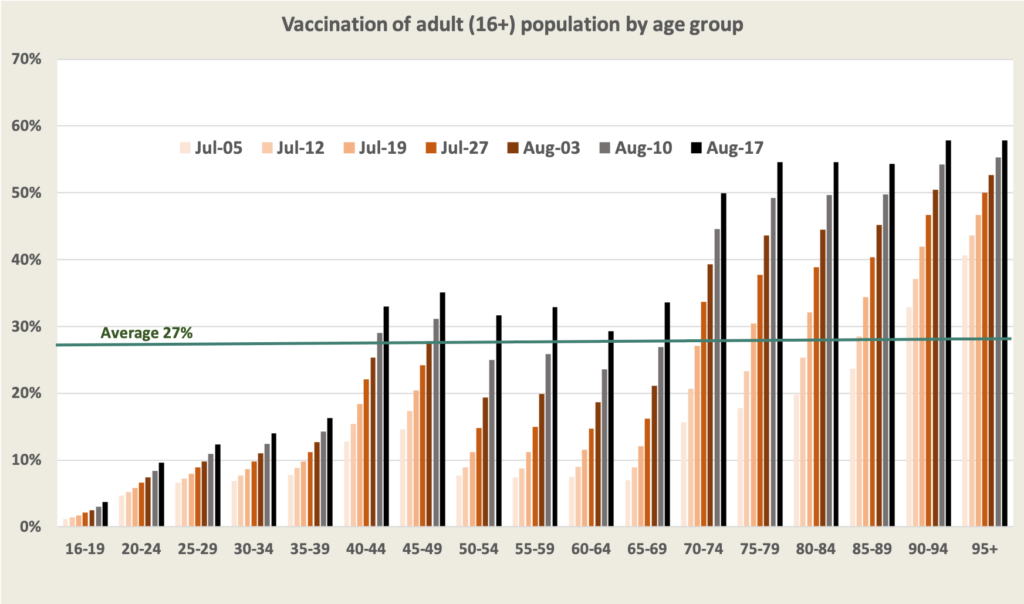 Vaccination of adult (16+) population by age group

70%
60%
50%
40%
30%
20%
10%
0%

Jul-05 Jul-12 Jul-19 Jul-27 Aug-03 Aug-10 Aug-17

Average 27%

16-19 20-24 25-29 30-34 35-39 40-44 45-49 50-54 55-59 60-64 65-69 70-74 75-79 80-84 85-89 90-94 95+